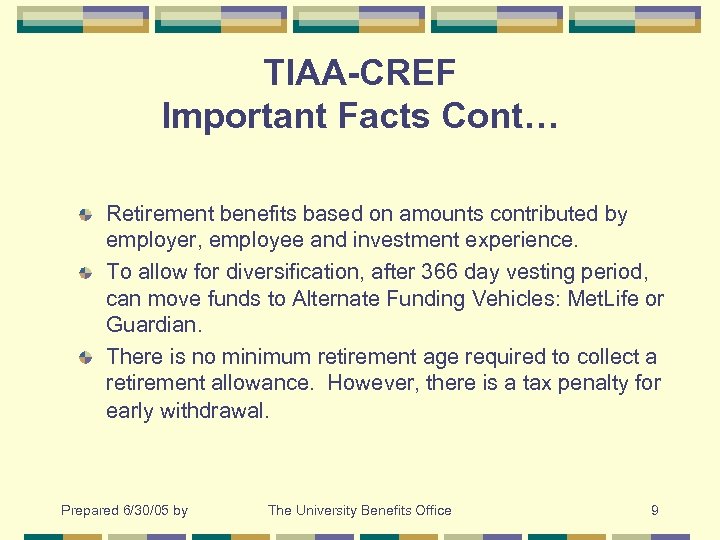 TIAA-CREF
Important Facts Cont…

Retirement benefits based on amounts contributed by employer, employee and investment experience.

To allow for diversification, after 366 day vesting period, can move funds to Alternate Funding Vehicles: MetLife or Guardian.

There is no minimum retirement age required to collect a retirement allowance. However, there is a tax penalty for early withdrawal.

Prepared 6/30/05 by

The University Benefits Office

9